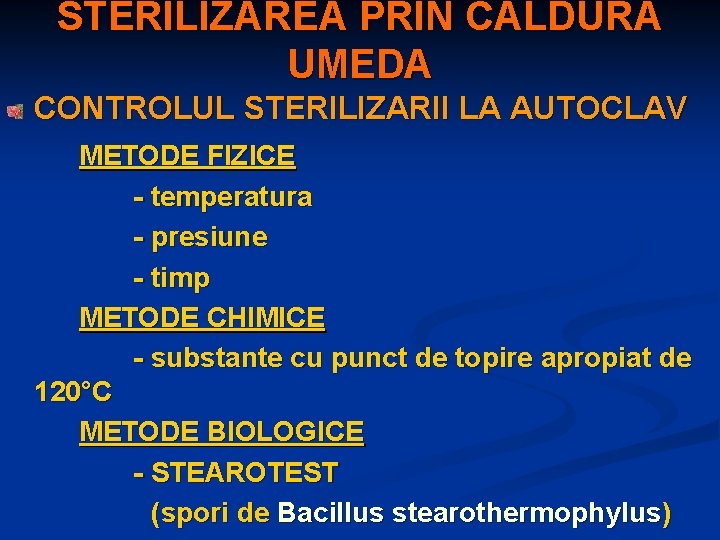 STERILIZAREA PRIN CALDURA UMEDA

CONTROLUL STERILIZARII LA AUTOCLAV

METODE FIZICE

- temperatura

- presiune

- timp

METODE CHIMICE

- substante cu punct de topire apropiat de 120°C

METODE BIOLOGICE

- STEAROTEST

(spori de Bacillus stearothermophylus)